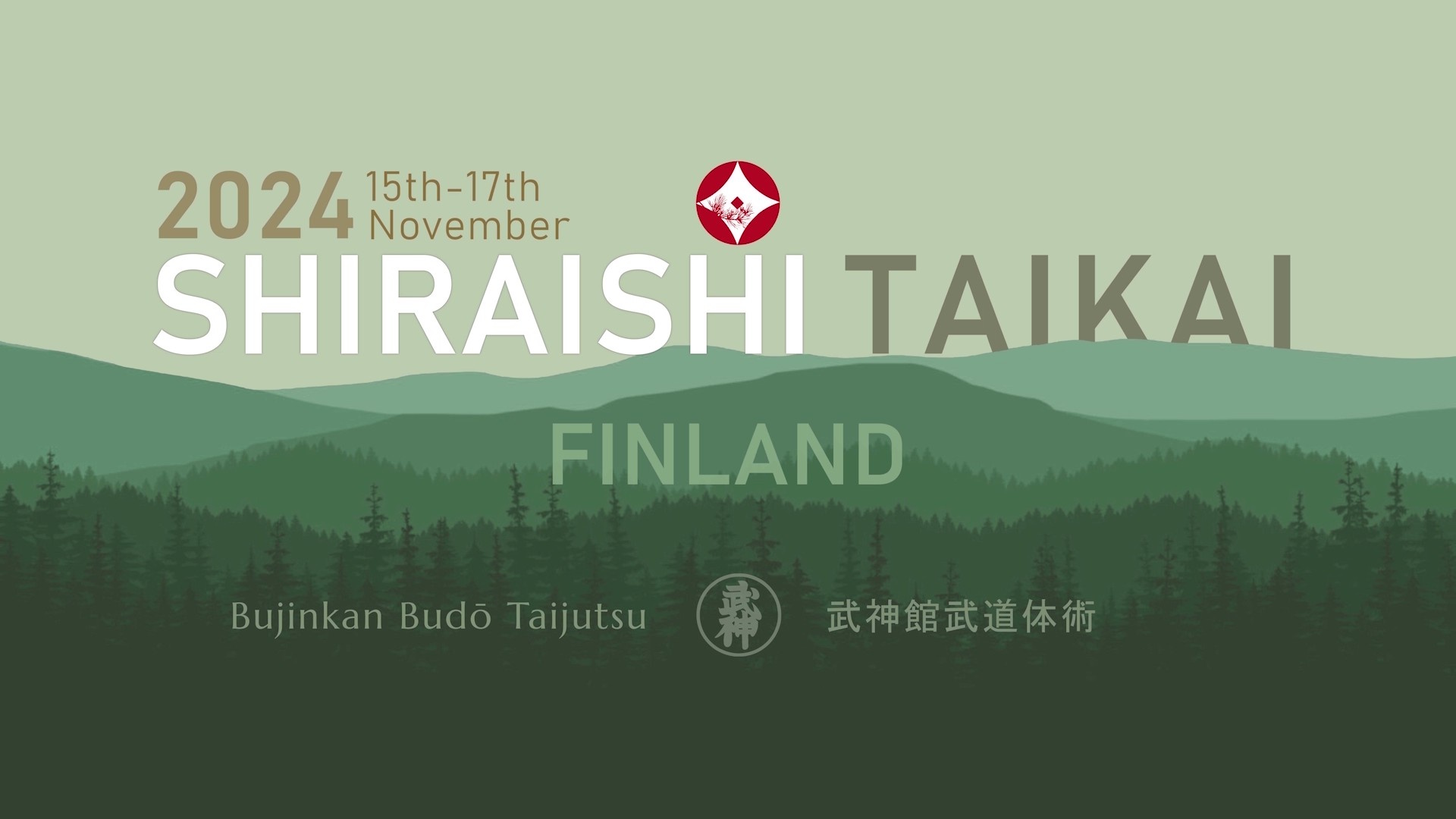 2024 15th–17th November

SHIRAISHI TAIKAI

FINLAND

Bujinkan Budō Taijutsu 武神 武神館武道体術